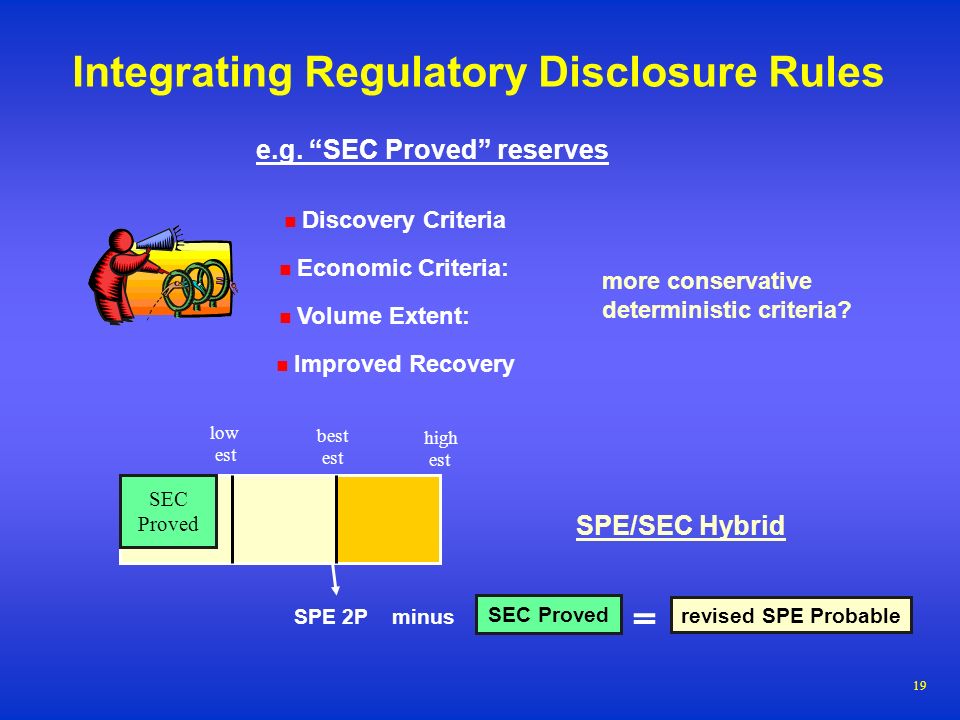 Integrating Regulatory Disclosure Rules

e.g. “SEC Proved” reserves

Discovery Criteria

Economic Criteria:

Volume Extent:

Improved Recovery

more conservative deterministic criteria?

low est

best est

high est

SEC Proved

SPE/SEC Hybrid

SPE 2P minus SEC Proved = revised SPE Probable

19